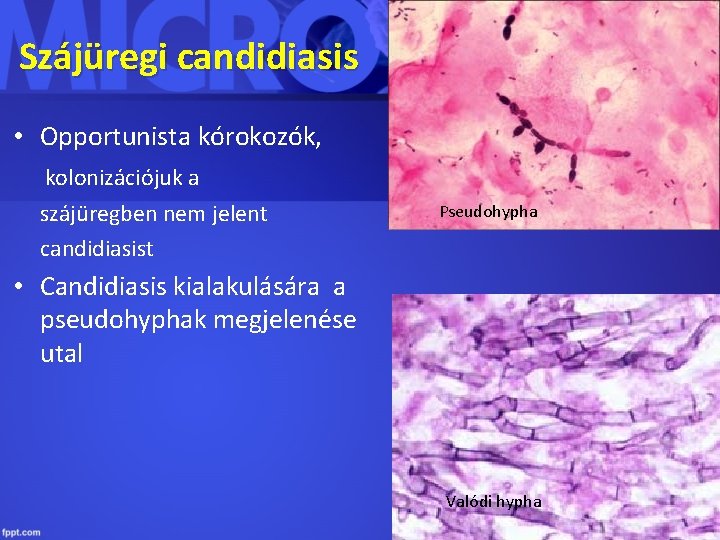 MICRO

Szájüregi candidiasis

• Opportunista kórokozók, kolonizációjuk a szájüregben nem jelent candidiasist

• Candidiasis kialakulására a pseudohyphak megjelenése utal

Pseudohypha

Valódi hypha

fppt.com